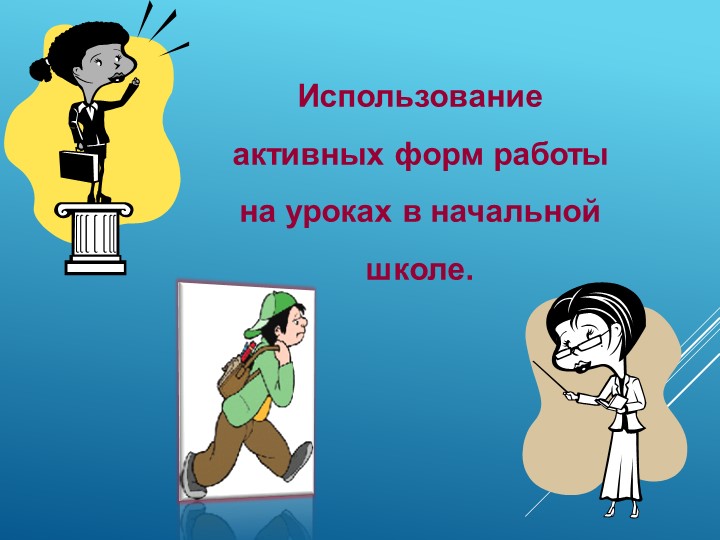 Использование активных форм работы на уроках в начальной школе.